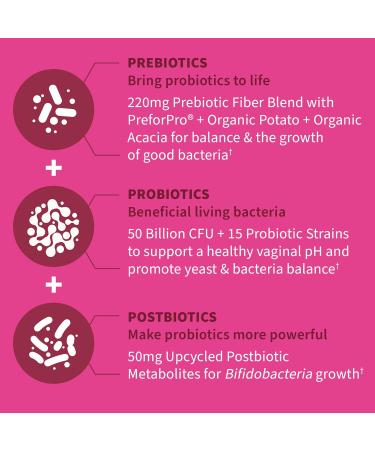 PREBIOTICS
Bring probiotics to life

220mg Prebiotic Fiber Blend with PreforPro® + Organic Potato + Organic Acacia for balance & the growth of good bacteria†

+

PROBIOTICS
Beneficial living bacteria

50 Billion CFU + 15 Probiotic Strains to support a healthy vaginal pH and promote yeast & bacteria balance†

+

POSTBIOTICS
Make probiotics more powerful

50mg Upcycled Postbiotic Metabolites for Bifidobacteria growth†